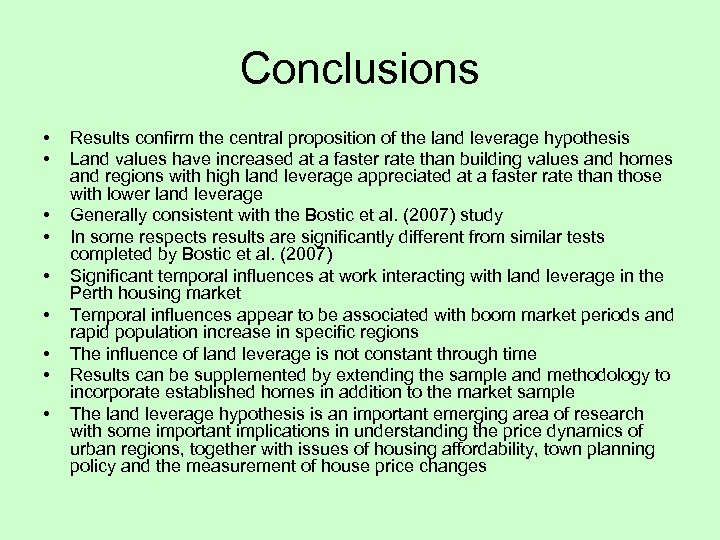 Conclusions

• Results confirm the central proposition of the land leverage hypothesis
• Land values have increased at a faster rate than building values and homes and regions with high land leverage appreciated at a faster rate than those with lower land leverage
• Generally consistent with the Bostic et al. (2007) study
• In some respects results are significantly different from similar tests completed by Bostic et al. (2007)
• Significant temporal influences at work interacting with land leverage in the Perth housing market
• Temporal influences appear to be associated with boom market periods and rapid population increase in specific regions
• The influence of land leverage is not constant through time
• Results can be supplemented by extending the sample and methodology to incorporate established homes in addition to the market sample
• The land leverage hypothesis is an important emerging area of research with some important implications in understanding the price dynamics of urban regions, together with issues of housing affordability, town planning policy and the measurement of house price changes